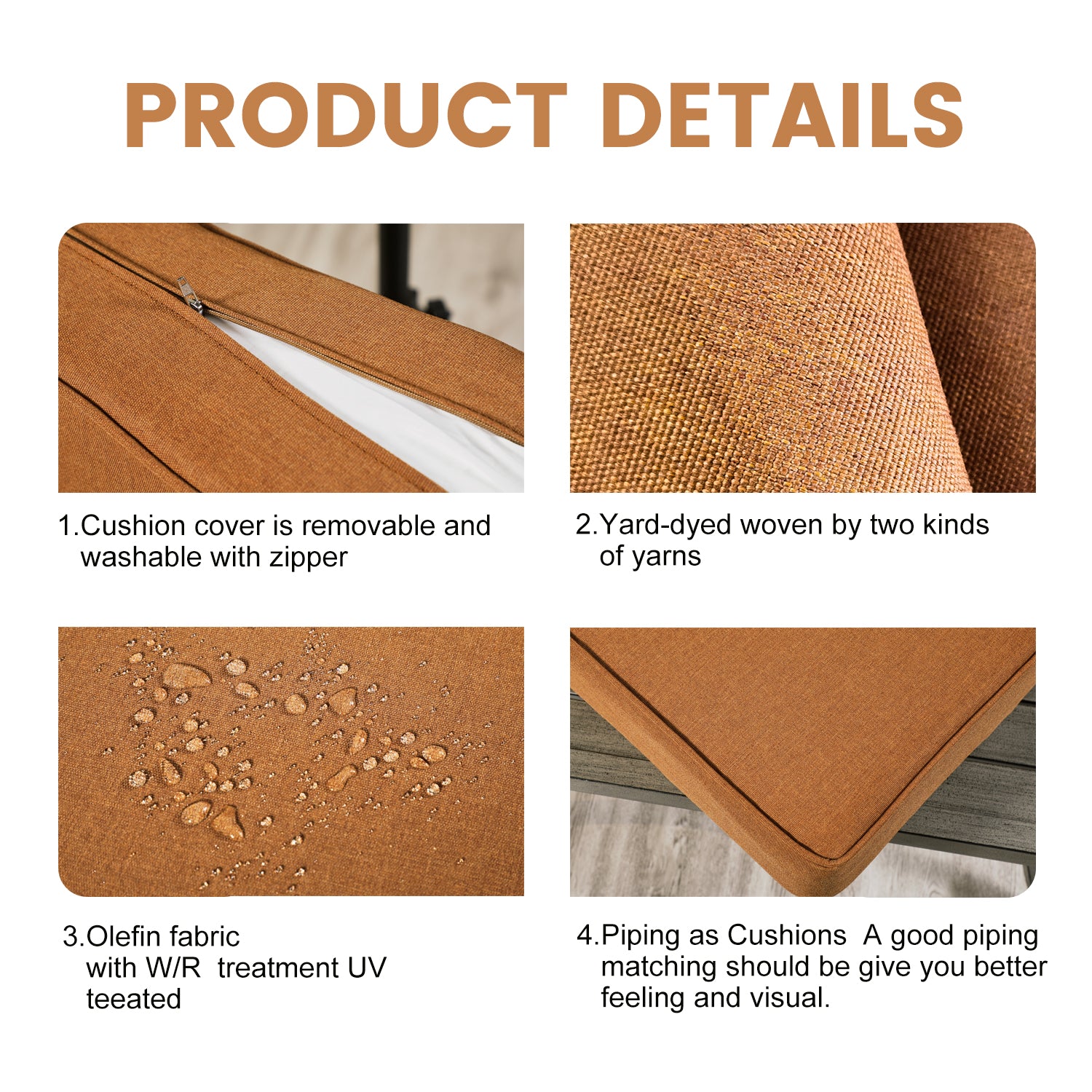 PRODUCT DETAILS

1.Cushion cover is removable and washable with zipper

2.Yard-dyed woven by two kinds of yarns

3.Olefin fabric with W/R treatment UV teeated

4.Piping as Cushions A good piping matching should be give you better feeling and visual.